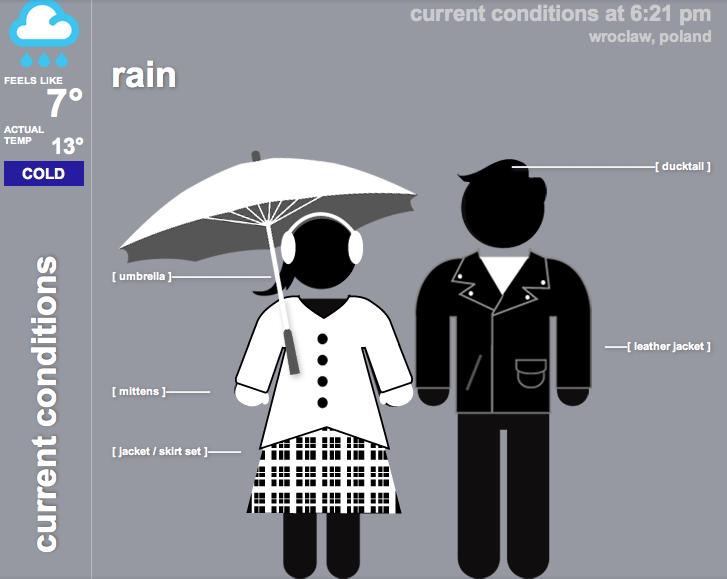 FEELS LIKE
7°
ACTUAL TEMP
13°
COLD

current conditions

current conditions at 6:21 pm
wroclaw, poland

rain

[ ducktail ]

[ umbrella ]

[ leather jacket ]

[ mittens ]

[ jacket / skirt set ]